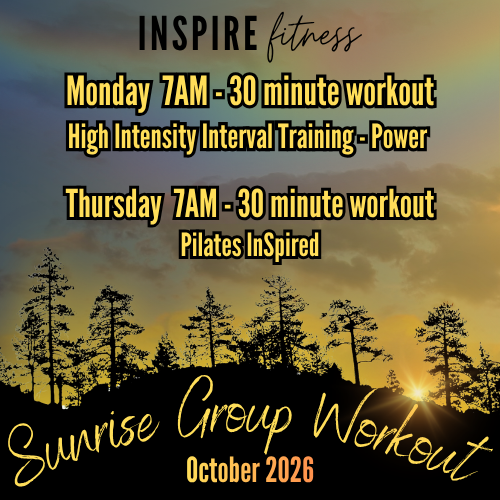 INSPIRE fitness

Monday 7AM - 30 minute workout
High Intensity Interval Training - Power

Thursday 7AM - 30 minute workout
Pilates InSpired

Sunrise Group Workout
October 2026